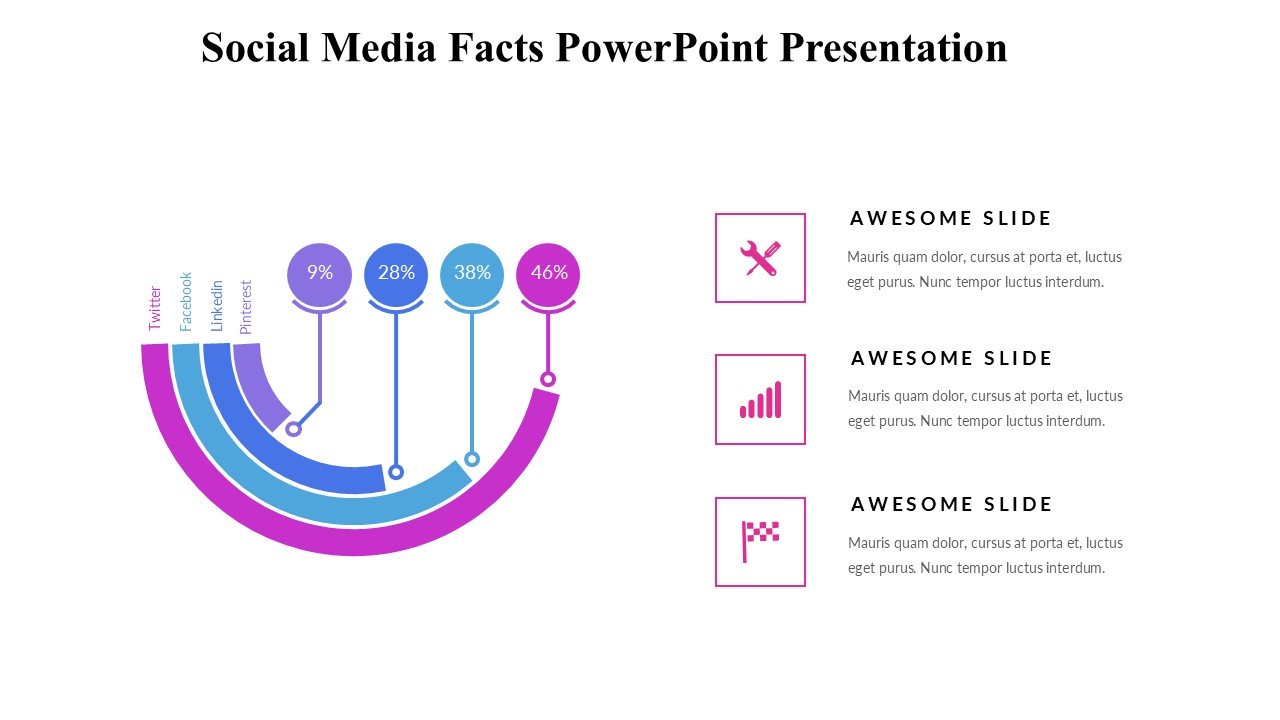 Social Media Facts PowerPoint Presentation

Twitter
Facebook
Linkedin
Pinterest

9%
28%
38%
46%

AWESOME SLIDE
Mauris quam dolor, cursus at porta et, luctus eget purus. Nunc tempor luctus interdum.

AWESOME SLIDE
Mauris quam dolor, cursus at porta et, luctus eget purus. Nunc tempor luctus interdum.

AWESOME SLIDE
Mauris quam dolor, cursus at porta et, luctus eget purus. Nunc tempor luctus interdum.